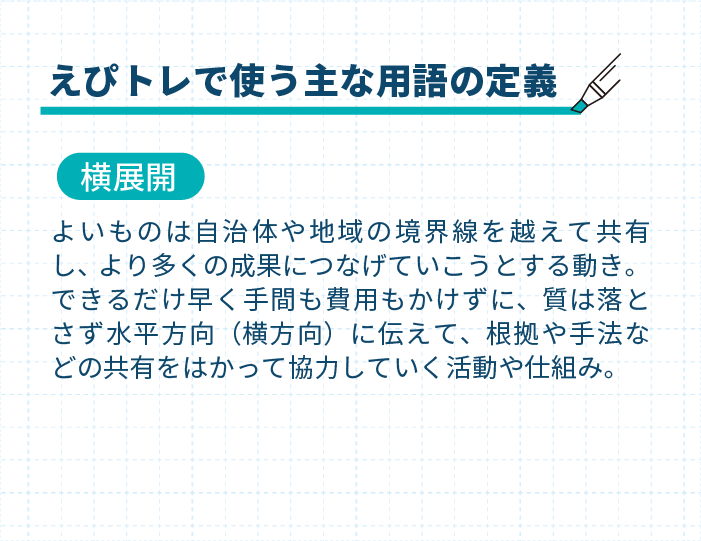 えぴトレで使う主な用語の定義

横展開

よいものは自治体や地域の境界線を越えて共有し、より多くの成果につなげていこうとする動き。できるだけ早く手間も費用もかけずに、質は落とさず水平方向（横方向）に伝えて、根拠や手法などの共有をはかって協力していく活動や仕組み。